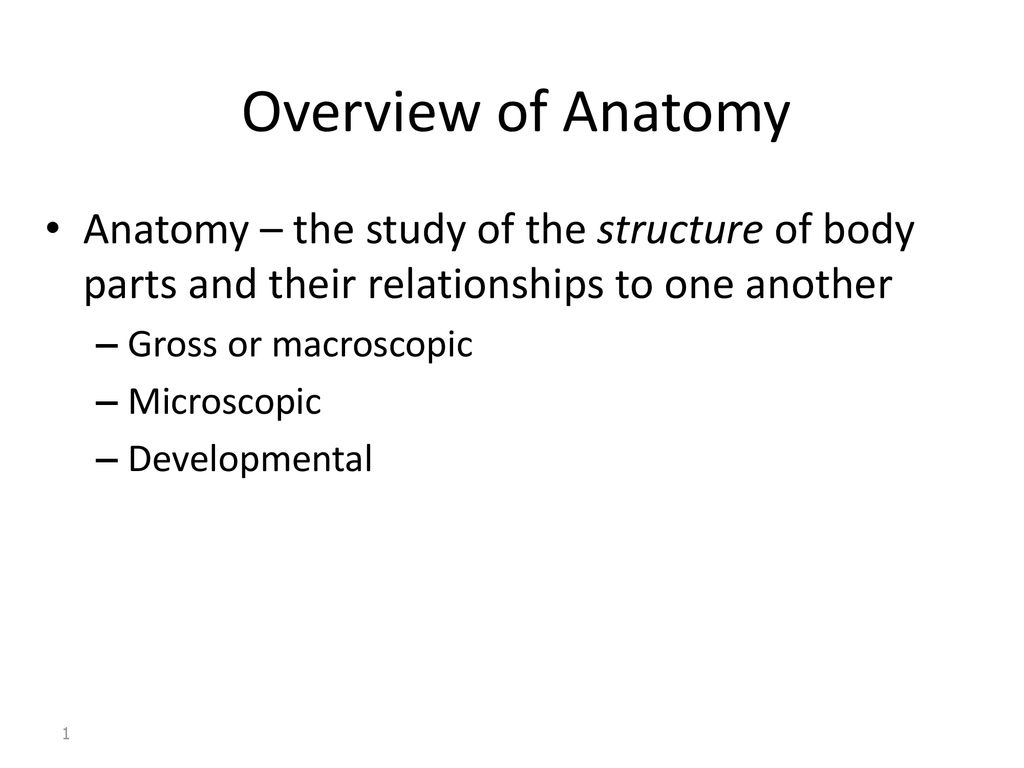 Overview of Anatomy

• Anatomy – the study of the structure of body parts and their relationships to one another
– Gross or macroscopic
– Microscopic
– Developmental

1